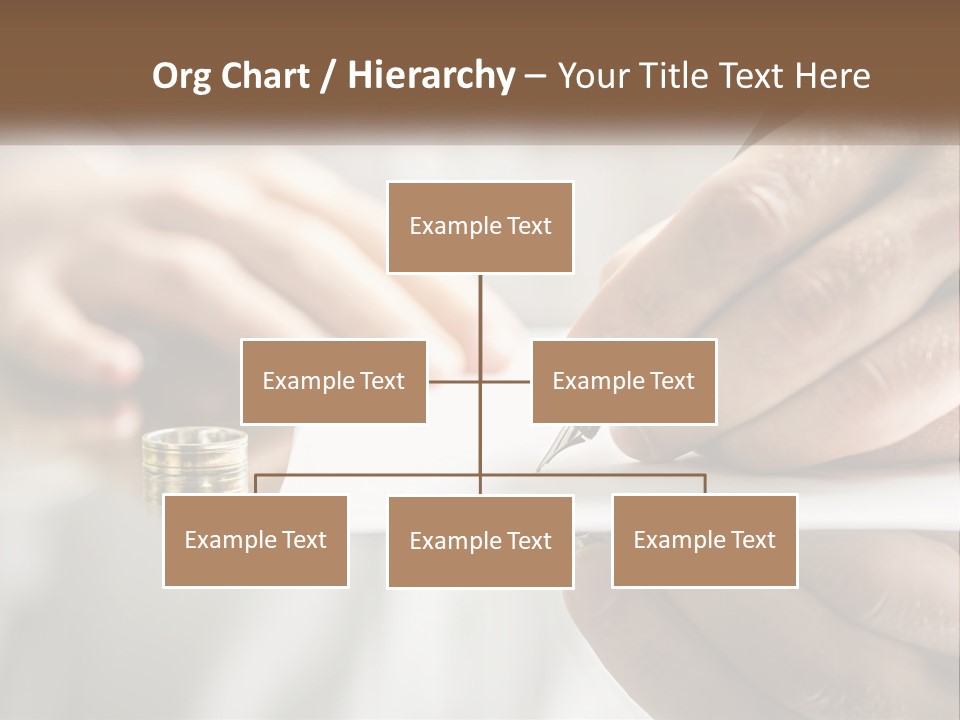 Org Chart / Hierarchy – Your Title Text Here

Example Text

Example Text

Example Text

Example Text

Example Text

Example Text